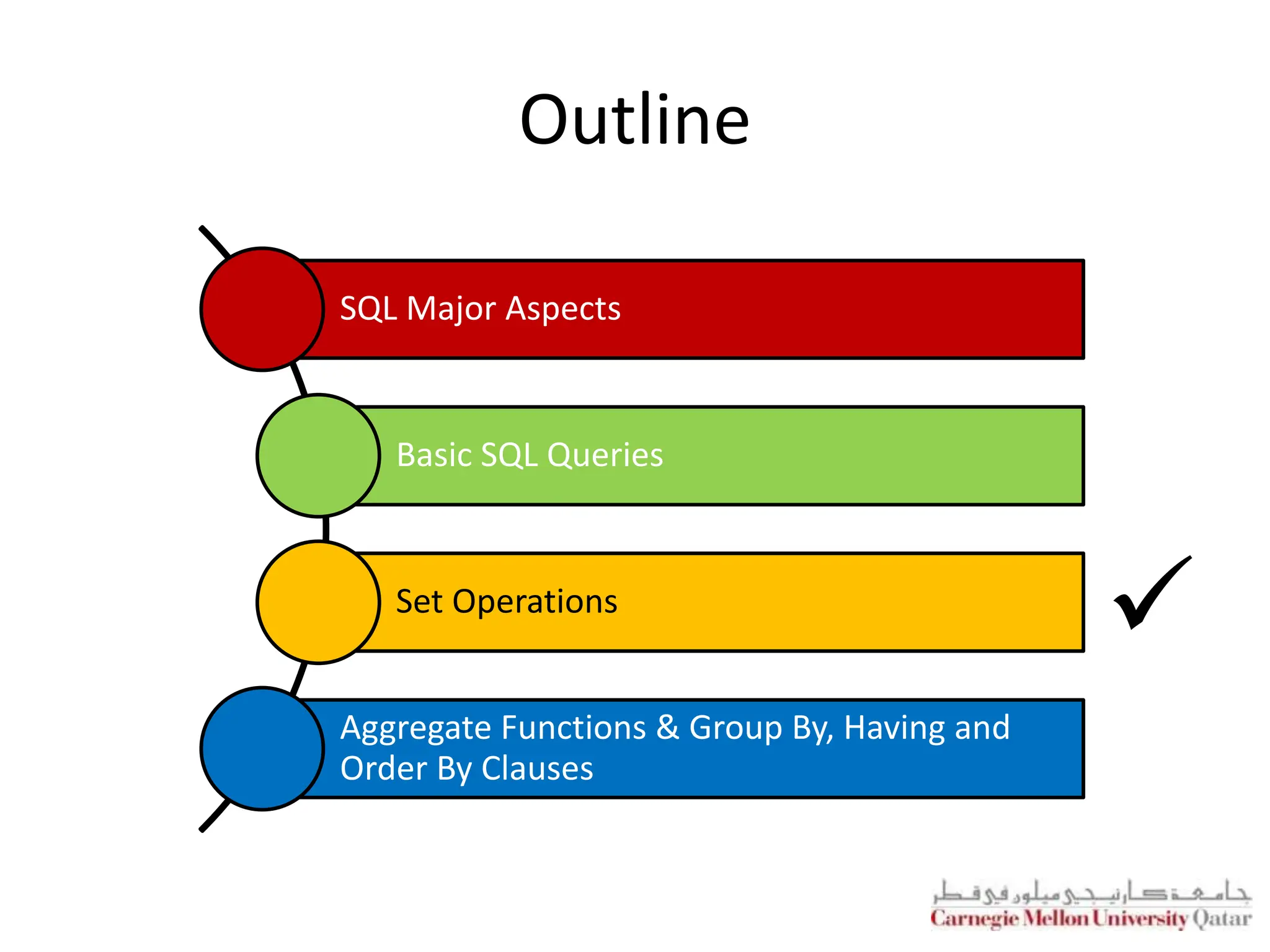 Outline

SQL Major Aspects

Basic SQL Queries

Set Operations

✓

Aggregate Functions & Group By, Having and Order By Clauses

جامعة كارنيجي ميلون في قطر
Carnegie Mellon University Qatar